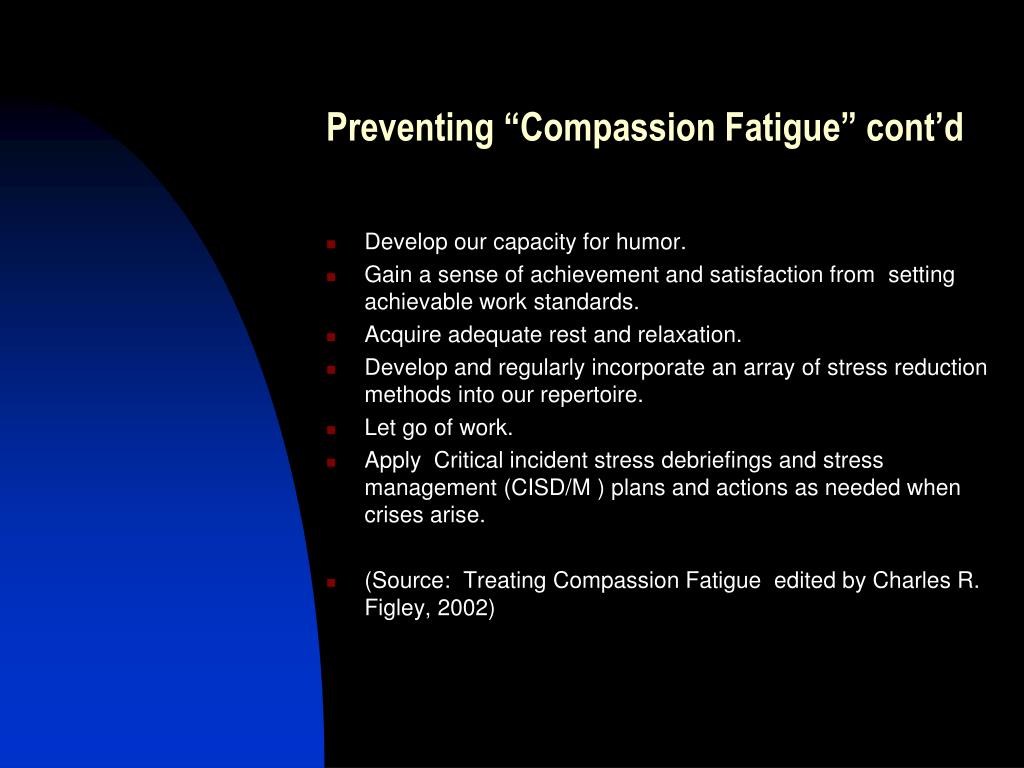 Preventing “Compassion Fatigue” cont’d

- Develop our capacity for humor.
- Gain a sense of achievement and satisfaction from setting achievable work standards.
- Acquire adequate rest and relaxation.
- Develop and regularly incorporate an array of stress reduction methods into our repertoire.
- Let go of work.
- Apply Critical incident stress debriefings and stress management (CISD/M ) plans and actions as needed when crises arise.

- (Source: Treating Compassion Fatigue edited by Charles R. Figley, 2002)